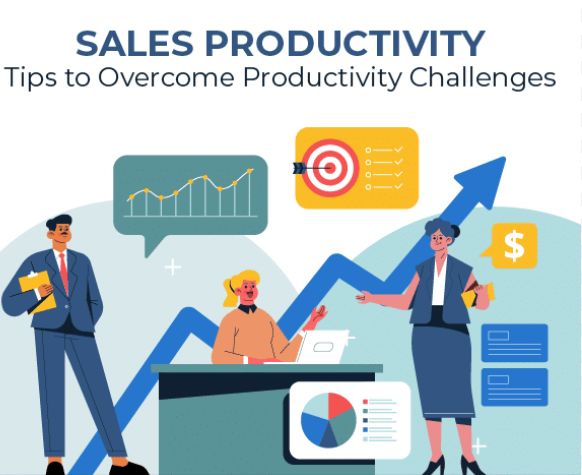 SALES PRODUCTIVITY
Tips to Overcome Productivity Challenges

$